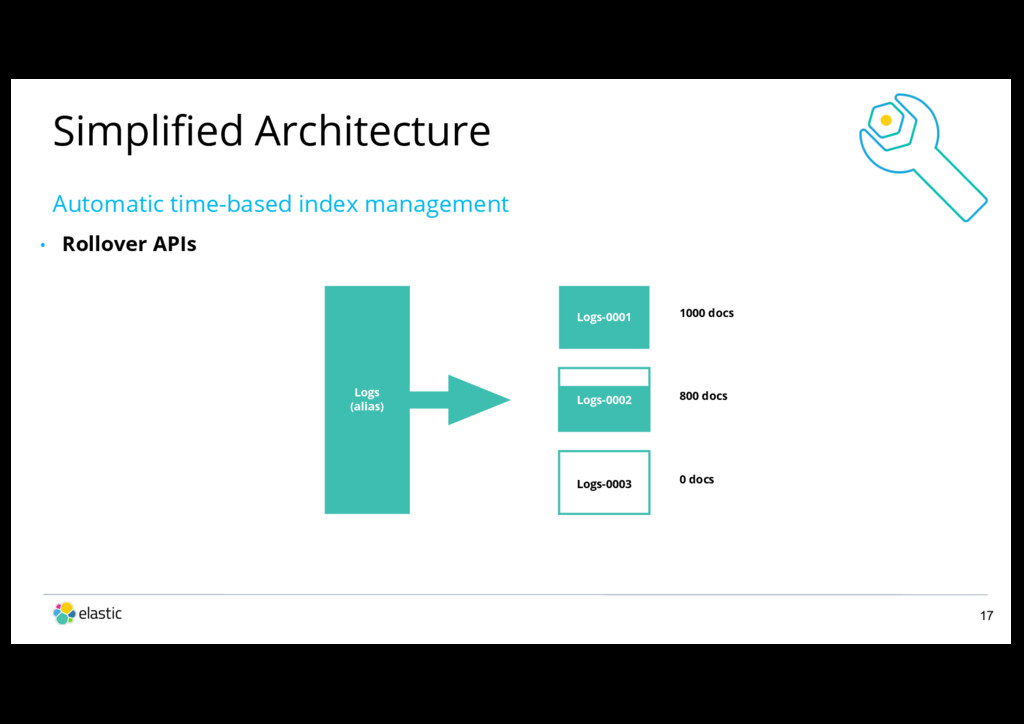 Simplified Architecture

Automatic time-based index management

• Rollover APIs

Logs
(alias)

Logs-0001

1000 docs

Logs-0002

800 docs

Logs-0003

0 docs

elastic

17